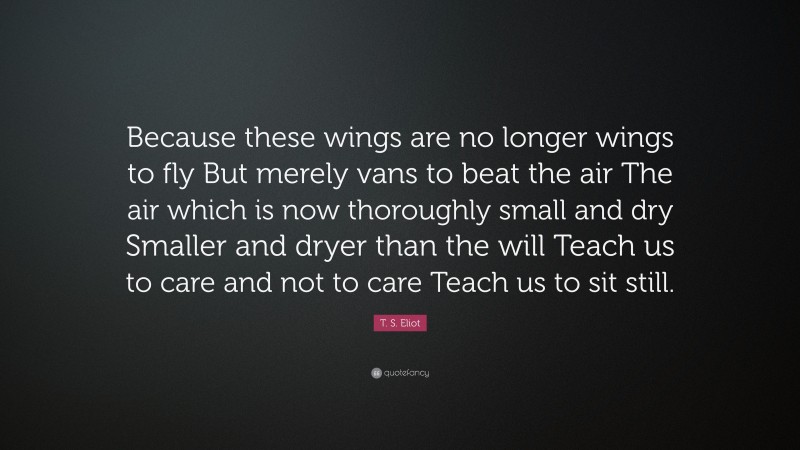 Because these wings are no longer wings to fly But merely vans to beat the air The air which is now thoroughly small and dry Smaller and dryer than the will Teach us to care and not to care Teach us to sit still.

T. S. Eliot

quotefancy